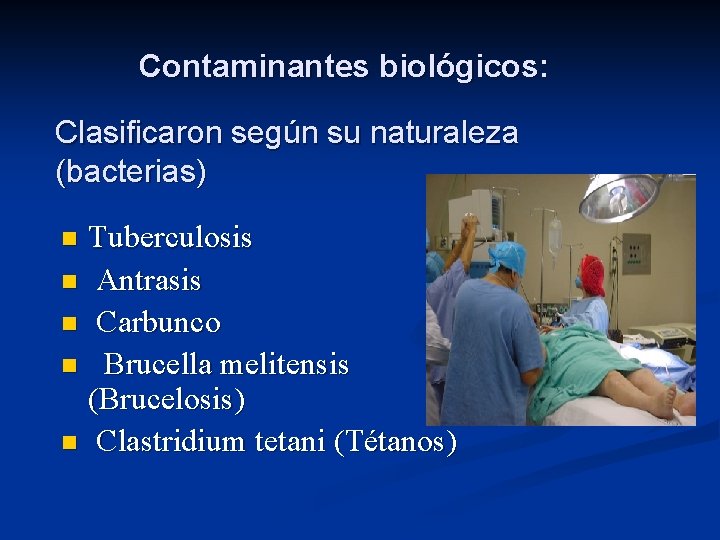 Contaminantes biológicos:

Clasificaron según su naturaleza (bacterias)

- Tuberculosis
- Antrasis
- Carbunco
- Brucella melitensis (Brucelosis)
- Clastridium tetani (Tétanos)